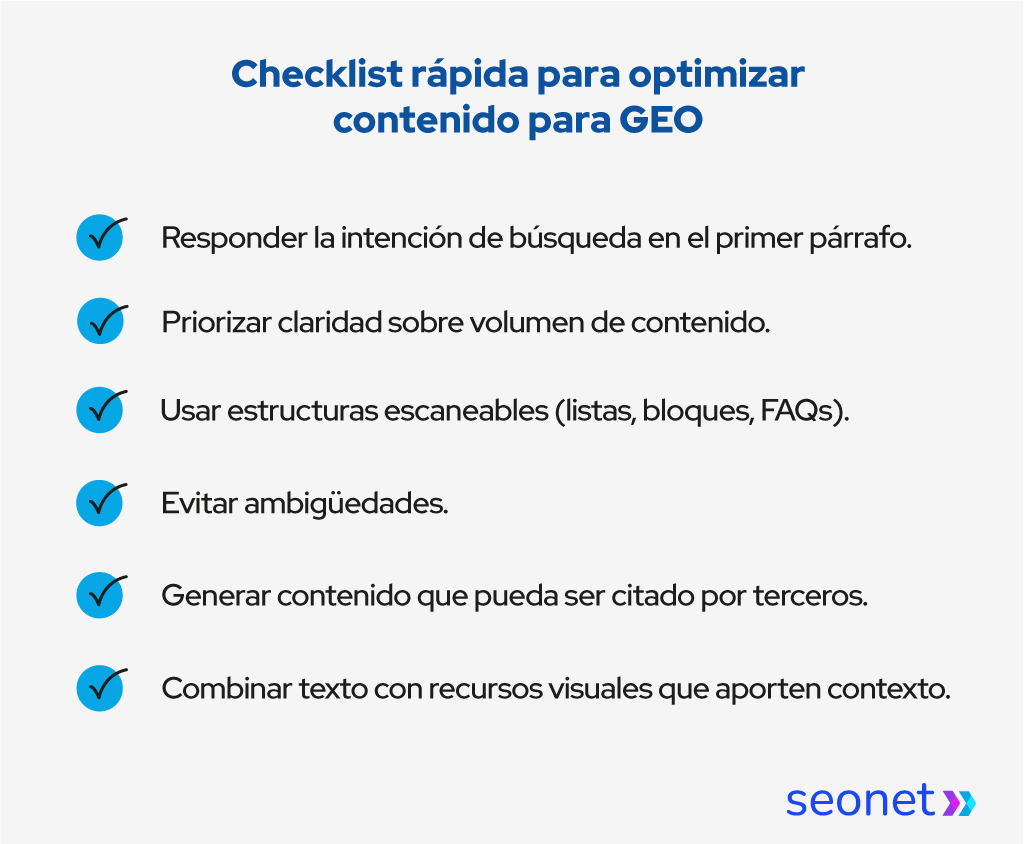 Checklist rápida para optimizar contenido para GEO

Responder la intención de búsqueda en el primer párrafo.

Priorizar claridad sobre volumen de contenido.

Usar estructuras escaneables (listas, bloques, FAQs).

Evitar ambigüedades.

Generar contenido que pueda ser citado por terceros.

Combinar texto con recursos visuales que aporten contexto.

seonet